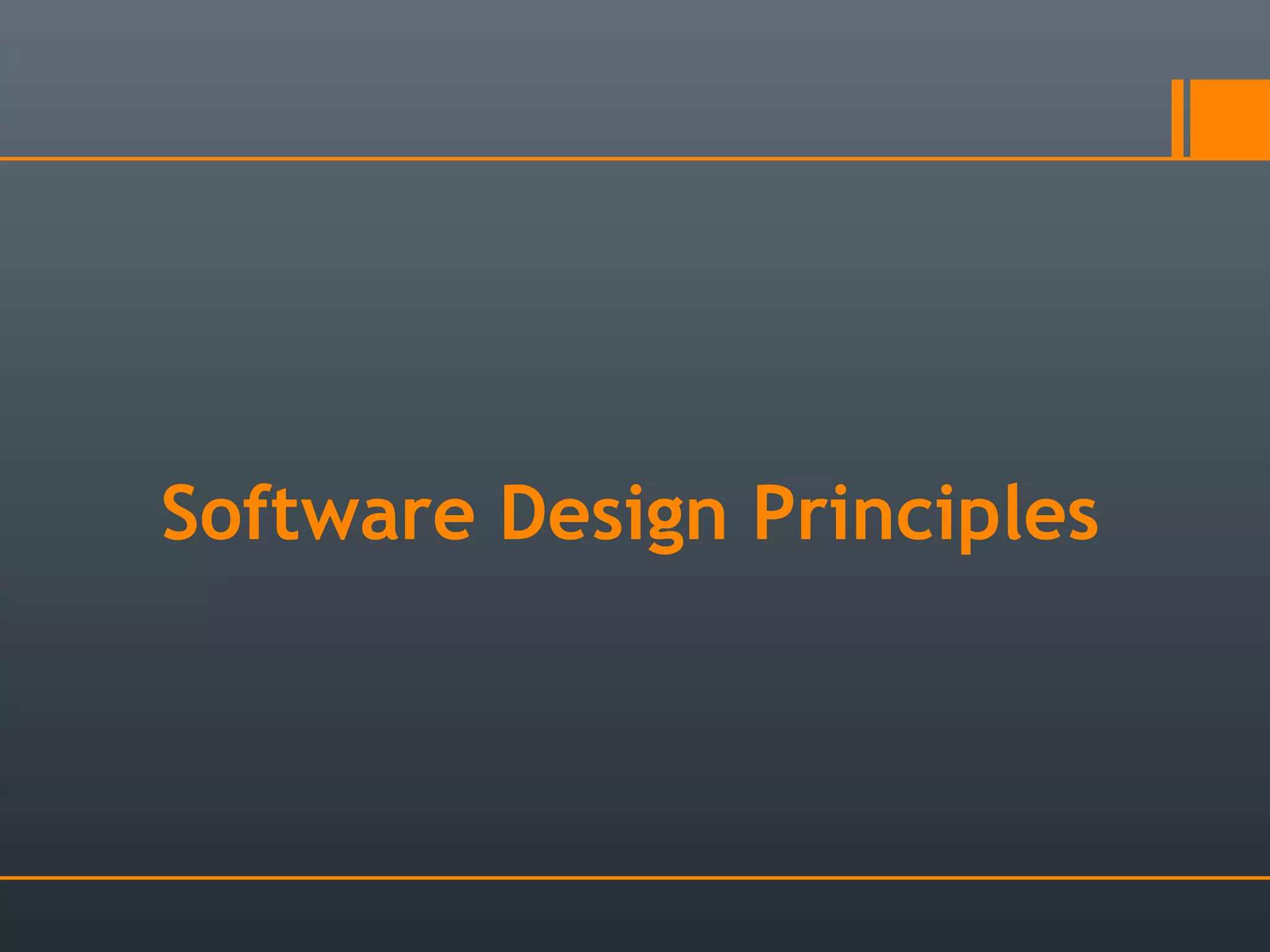 Software Design Principles